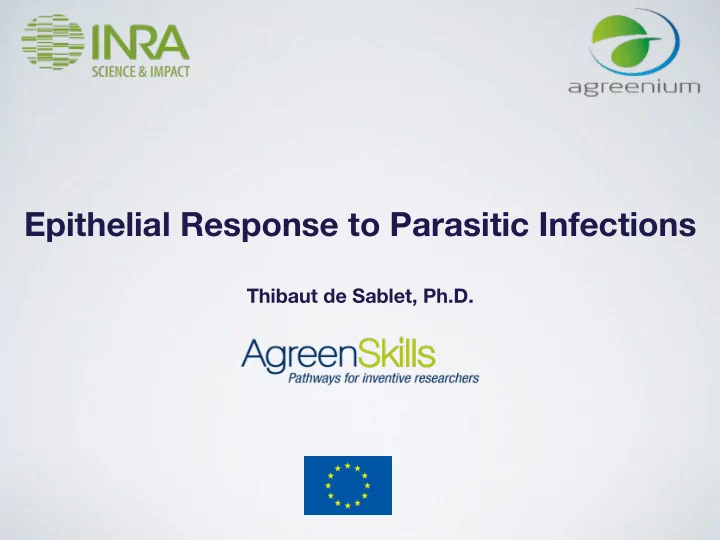 INRA
SCIENCE & IMPACT

agreenium

Epithelial Response to Parasitic Infections

Thibaut de Sablet, Ph.D.

AgreenSkills
Pathways for inventive researchers